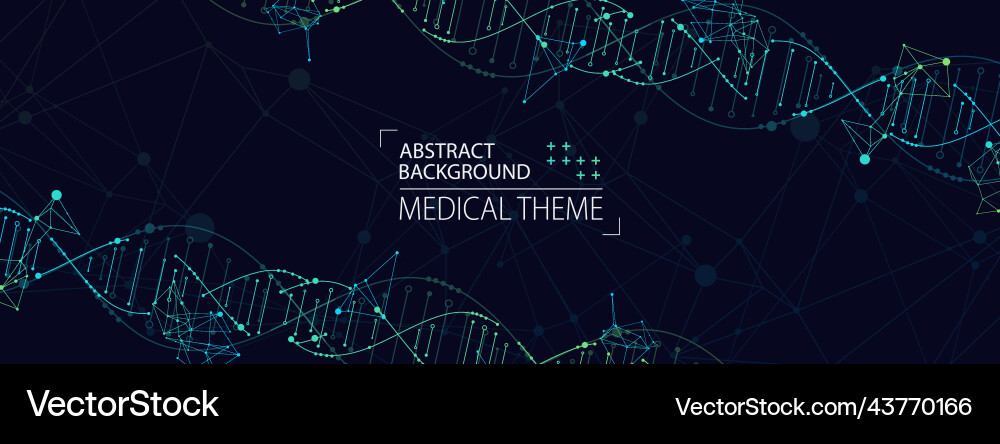 ABSTRACT
BACKGROUND
MEDICAL THEME

VectorStock
VectorStock.com/43770166